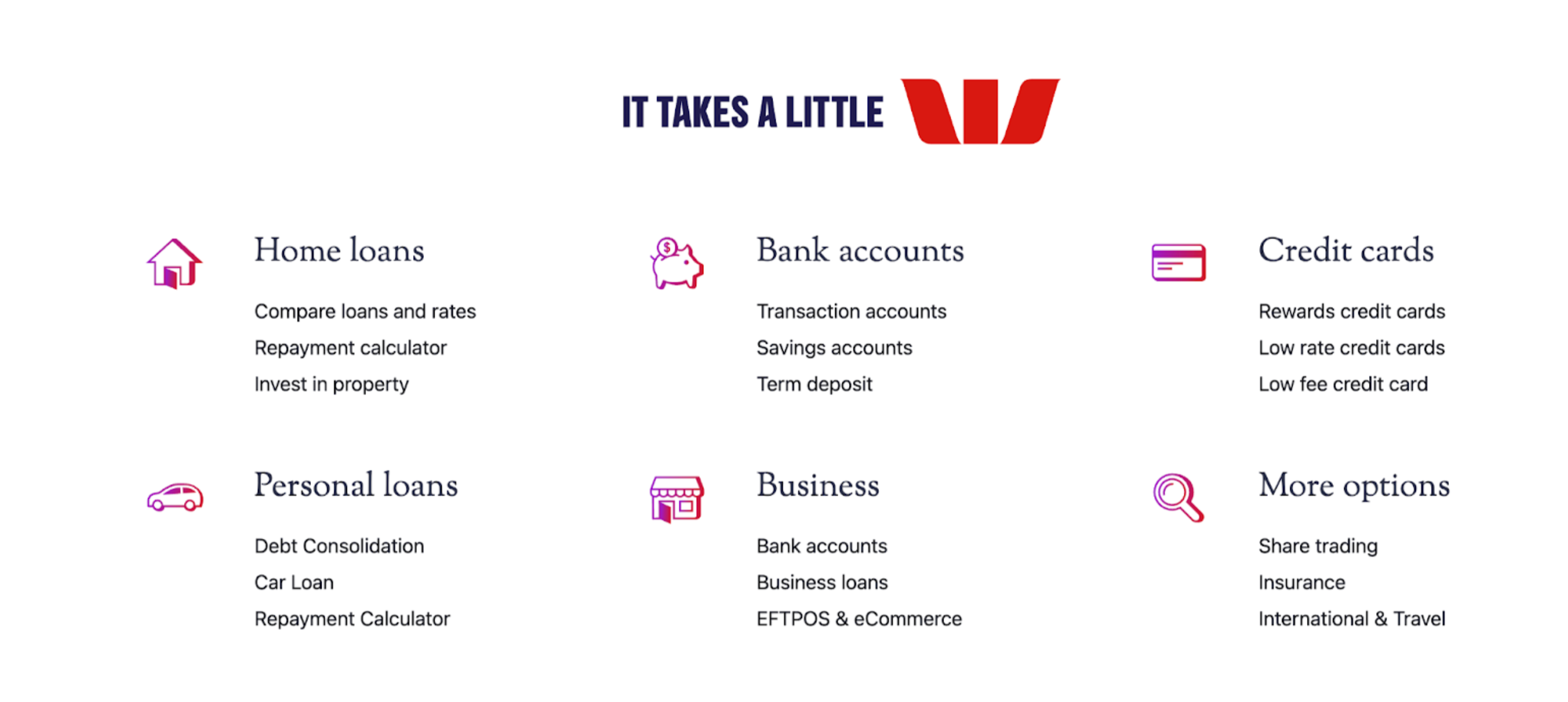 IT TAKES A LITTLE

Home loans

Compare loans and rates

Repayment calculator

Invest in property

Bank accounts

Transaction accounts

Savings accounts

Term deposit

Credit cards

Rewards credit cards

Low rate credit cards

Low fee credit card

Personal loans

Debt Consolidation

Car Loan

Repayment Calculator

Business

Bank accounts

Business loans

EFTPOS & eCommerce

More options

Share trading

Insurance

International & Travel